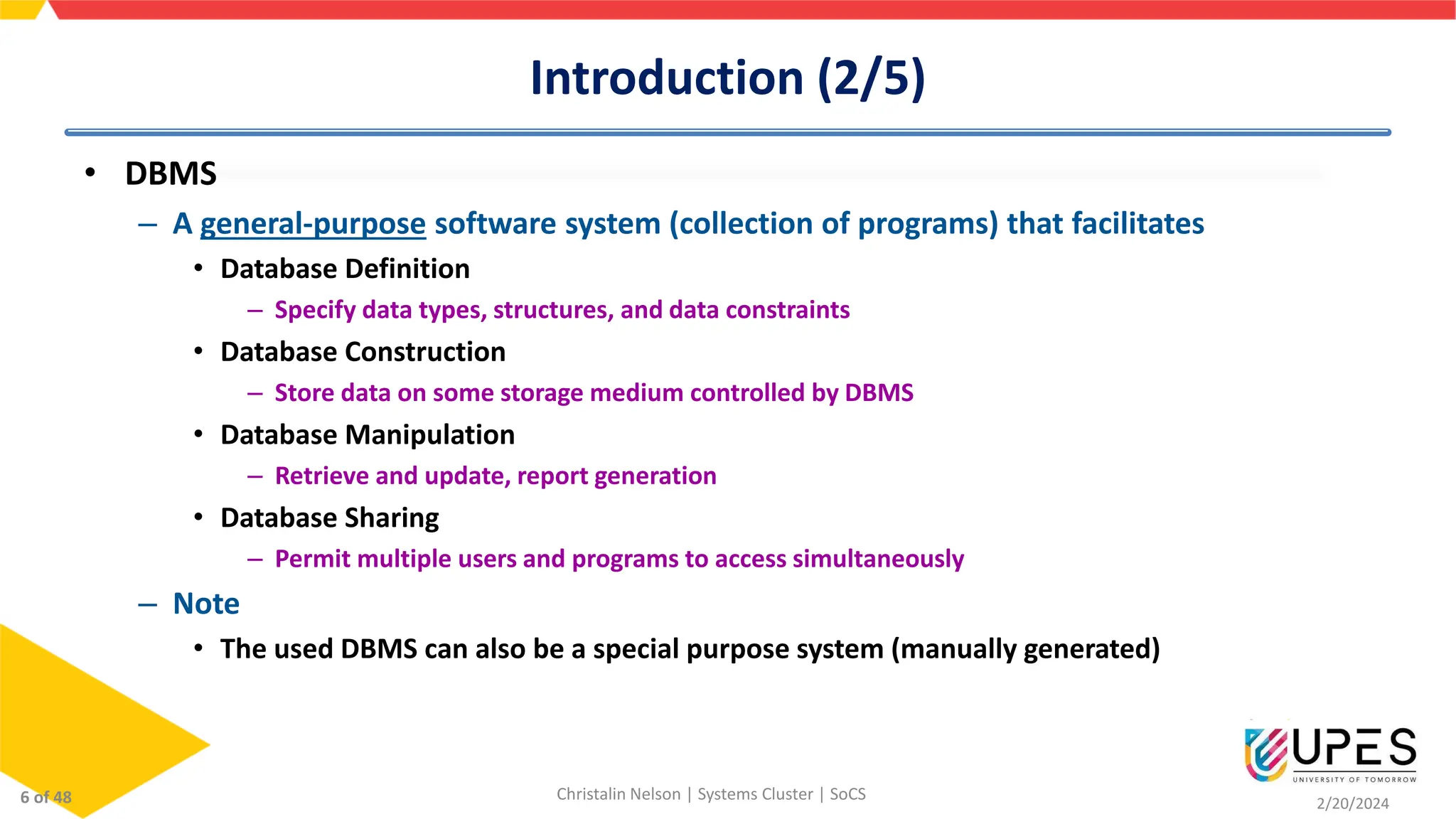 Introduction (2/5)

• DBMS

– A general-purpose software system (collection of programs) that facilitates

• Database Definition

– Specify data types, structures, and data constraints

• Database Construction

– Store data on some storage medium controlled by DBMS

• Database Manipulation

– Retrieve and update, report generation

• Database Sharing

– Permit multiple users and programs to access simultaneously

– Note

• The used DBMS can also be a special purpose system (manually generated)

6 of 48

Christalin Nelson | Systems Cluster | SoCS

UPES
UNIVERSITY OF TOMORROW

2/20/2024